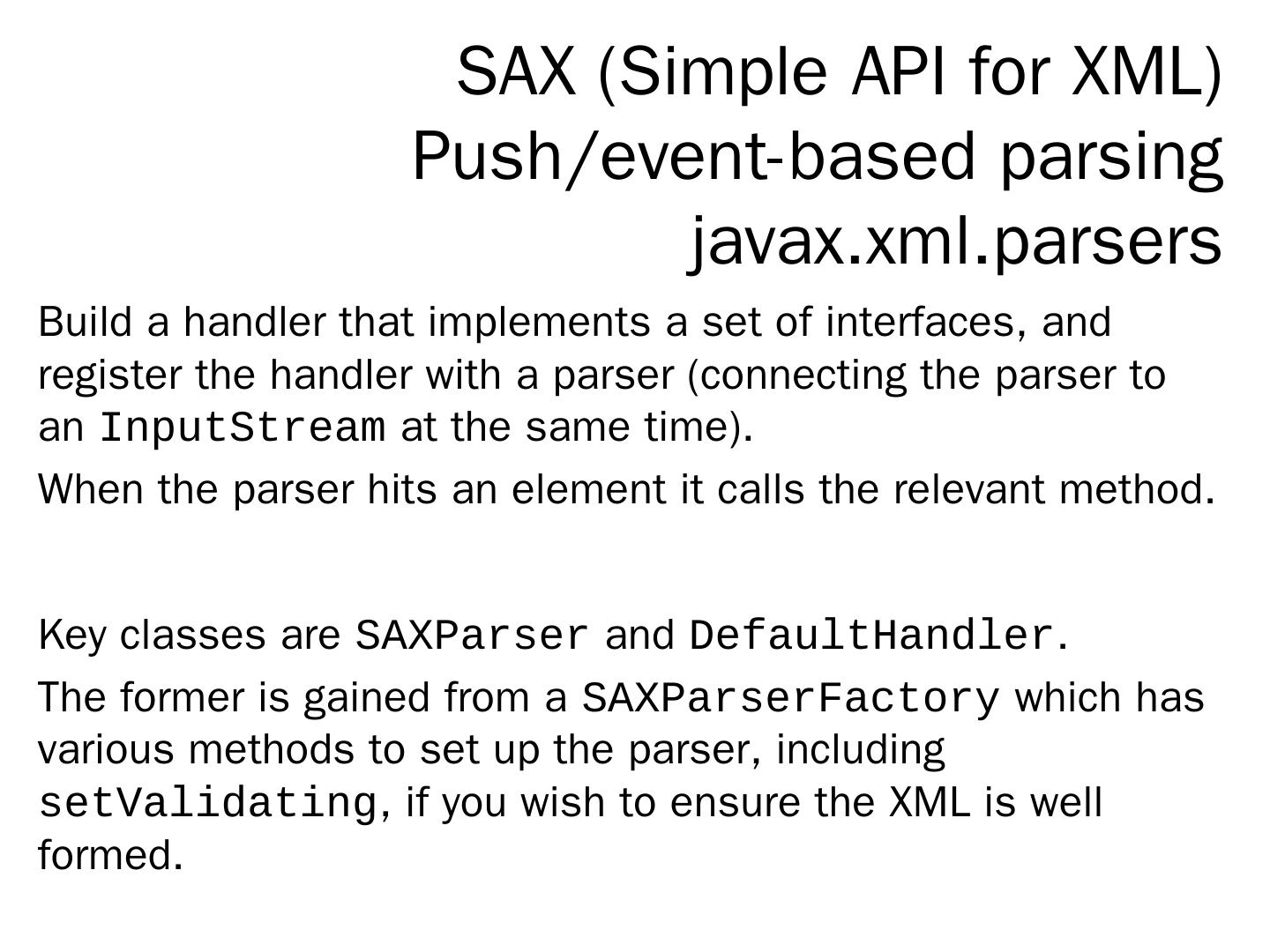 SAX (Simple API for XML)
Push/event-based parsing
javax.xml.parsers

Build a handler that implements a set of interfaces, and register the handler with a parser (connecting the parser to an InputStream at the same time).

When the parser hits an element it calls the relevant method.

Key classes are SAXParser and DefaultHandler.

The former is gained from a SAXParserFactory which has various methods to set up the parser, including setValidating, if you wish to ensure the XML is well formed.